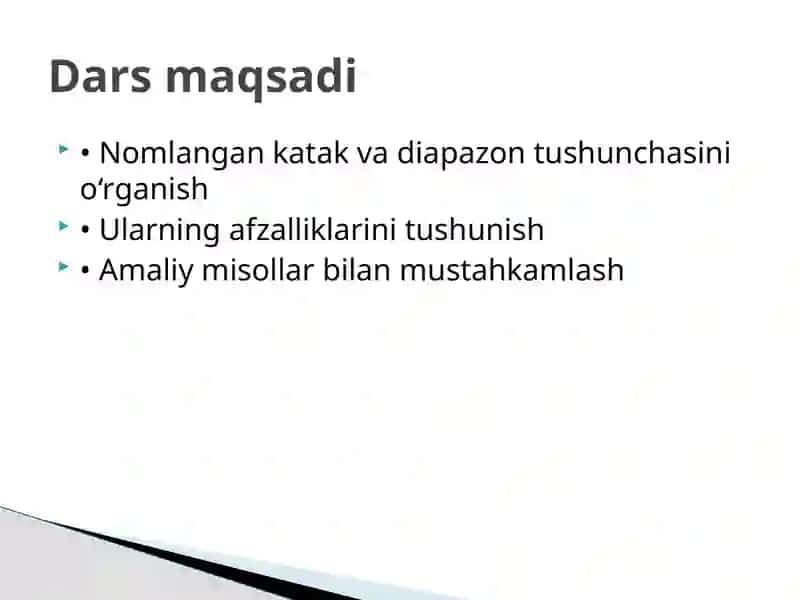 Dars maqsadi

• Nomlangan katak va diapazon tushunchasini o‘rganish
• Ularning afzalliklarini tushunish
• Amaliy misollar bilan mustahkamlash